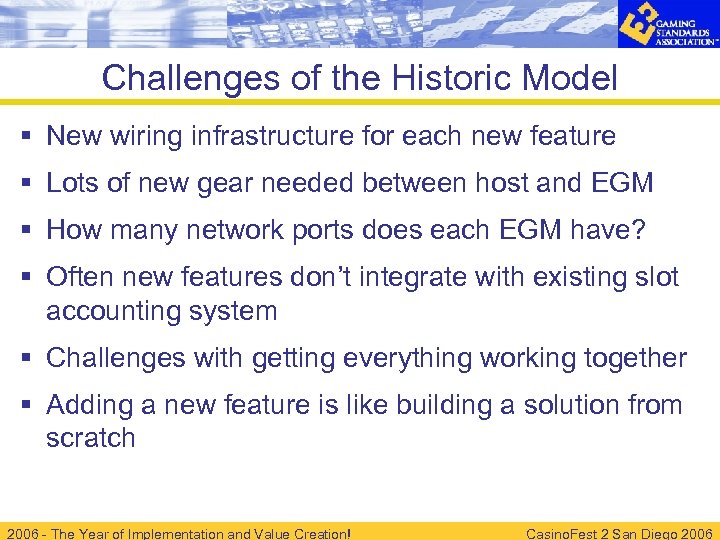 GAMING STANDARDS ASSOCIATION™

Challenges of the Historic Model

▪ New wiring infrastructure for each new feature

▪ Lots of new gear needed between host and EGM

▪ How many network ports does each EGM have?

▪ Often new features don't integrate with existing slot accounting system

▪ Challenges with getting everything working together

▪ Adding a new feature is like building a solution from scratch

2006 - The Year of Implementation and Value Creation! CasinoFest 2 San Diego 2006